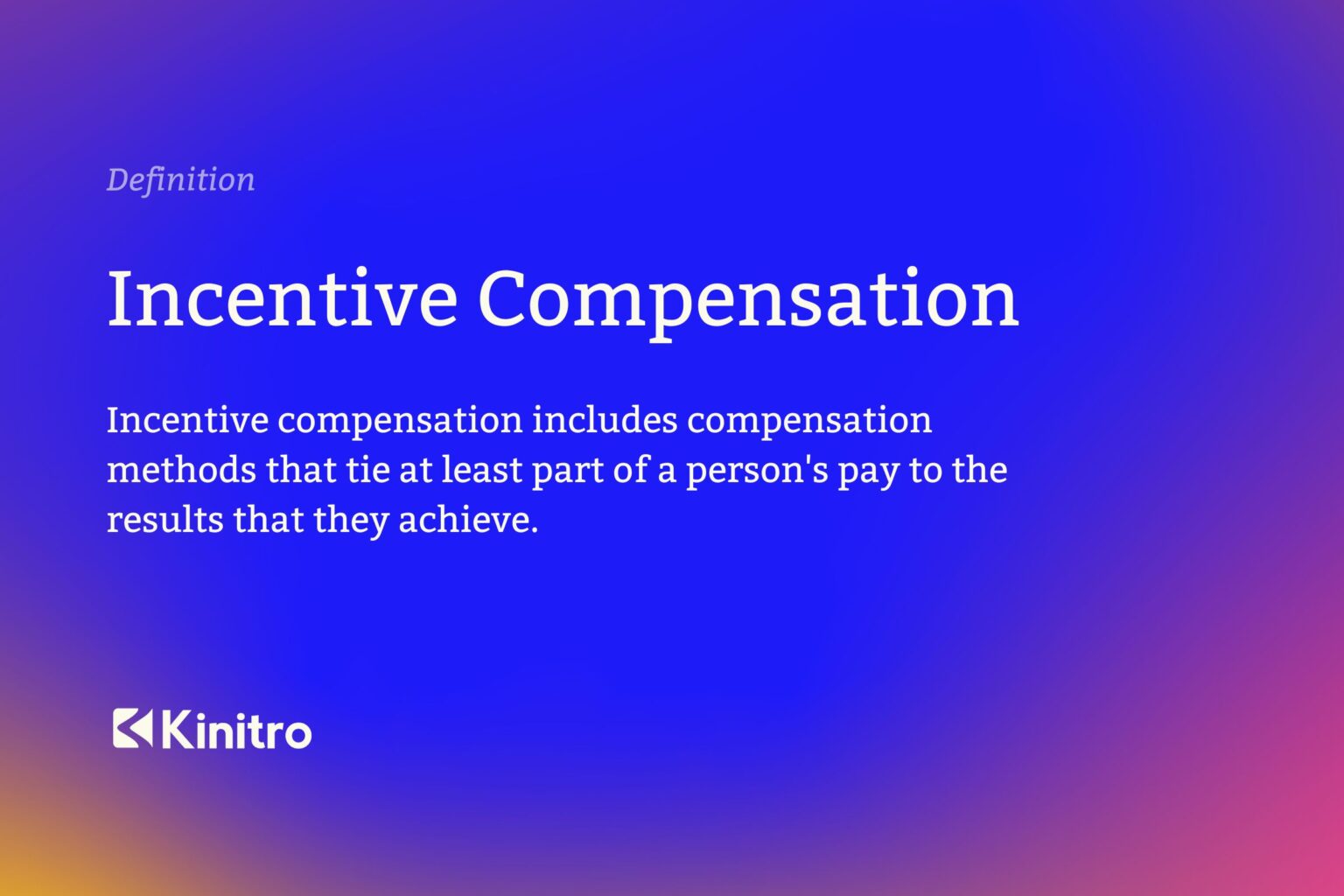 Definition

Incentive Compensation

Incentive compensation includes compensation methods that tie at least part of a person's pay to the results that they achieve.

Kinitro